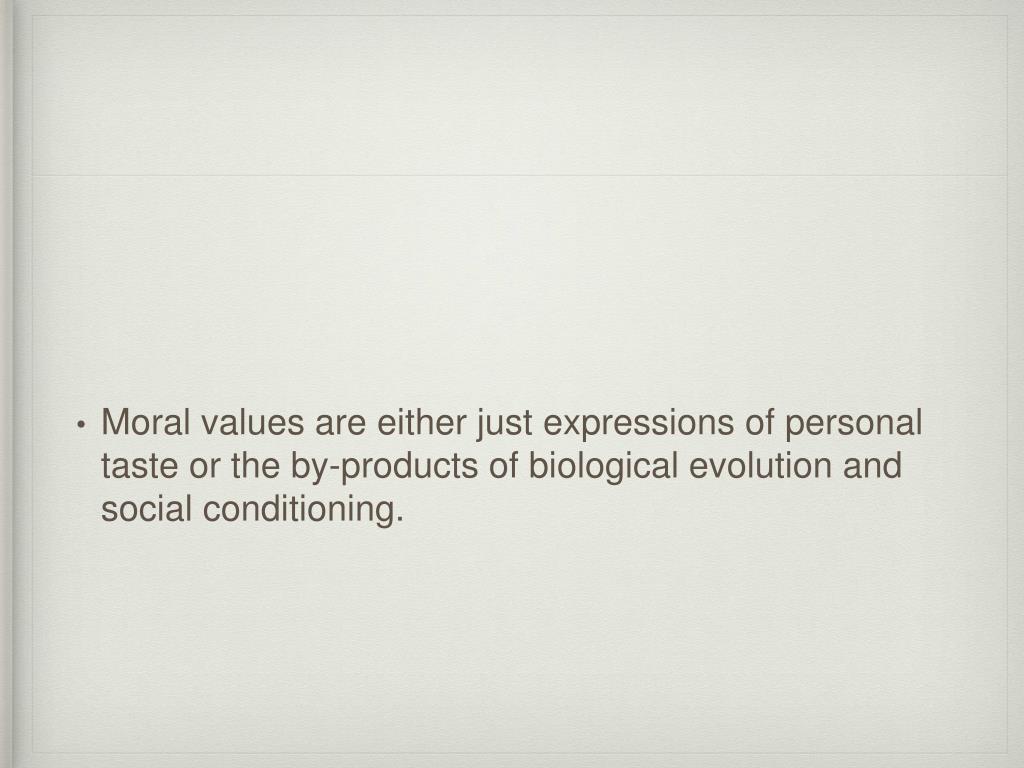 • Moral values are either just expressions of personal taste or the by-products of biological evolution and social conditioning.